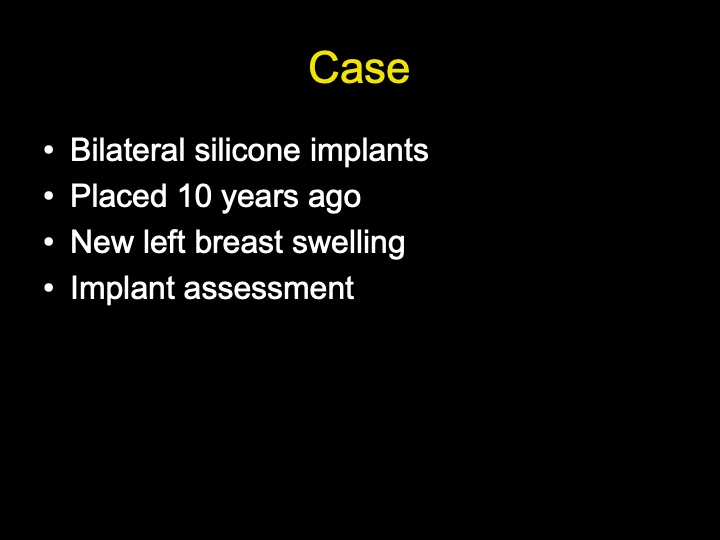 Case

• Bilateral silicone implants
• Placed 10 years ago
• New left breast swelling
• Implant assessment